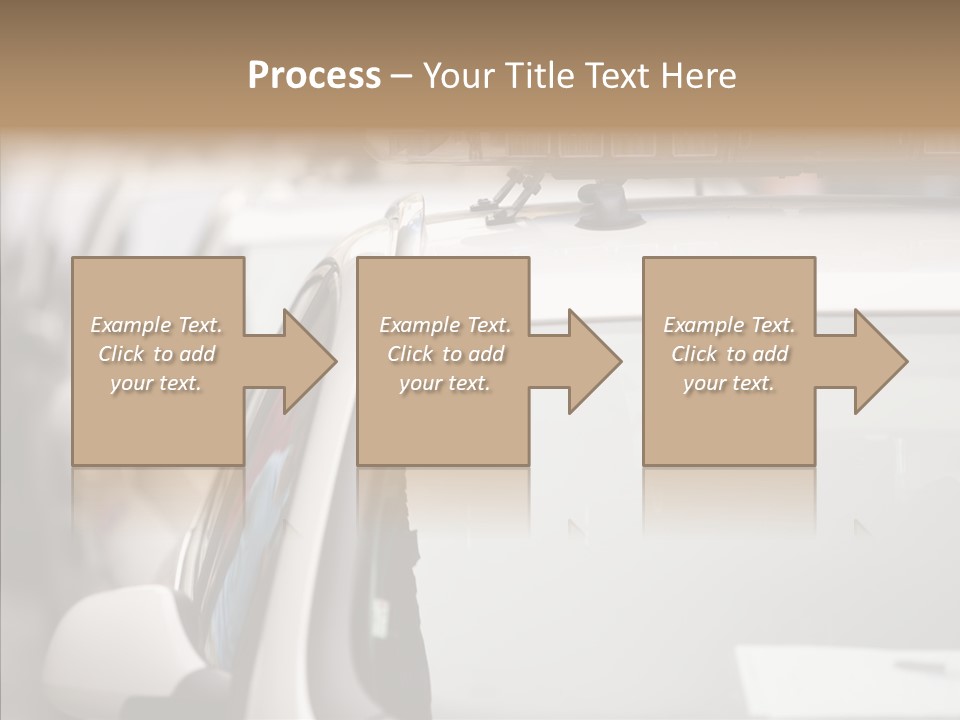 Process – Your Title Text Here

Example Text. Click to add your text.

Example Text. Click to add your text.

Example Text. Click to add your text.